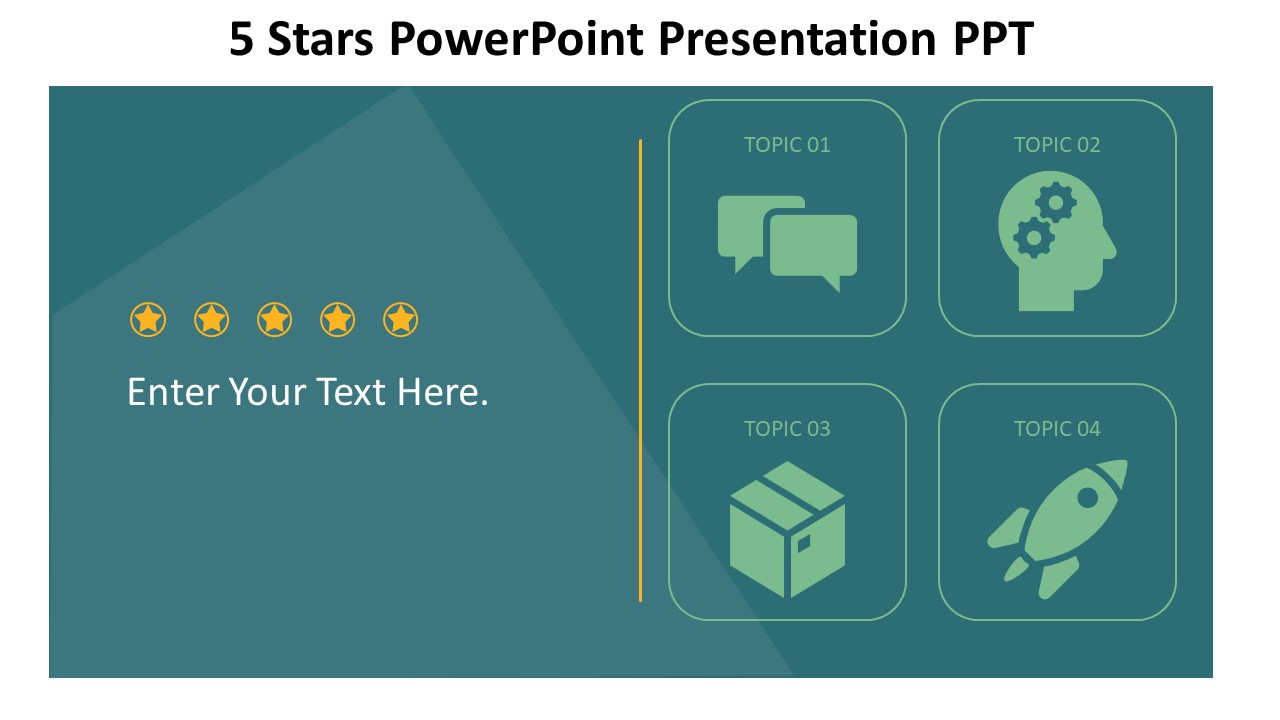 5 Stars PowerPoint Presentation PPT

Enter Your Text Here.

TOPIC 01

TOPIC 02

TOPIC 03

TOPIC 04